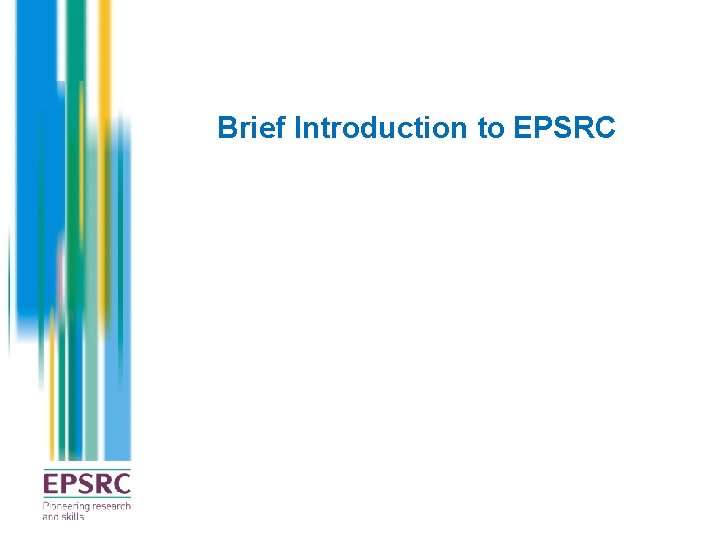 Brief Introduction to EPSRC

EPSRC
Pioneering research and skills